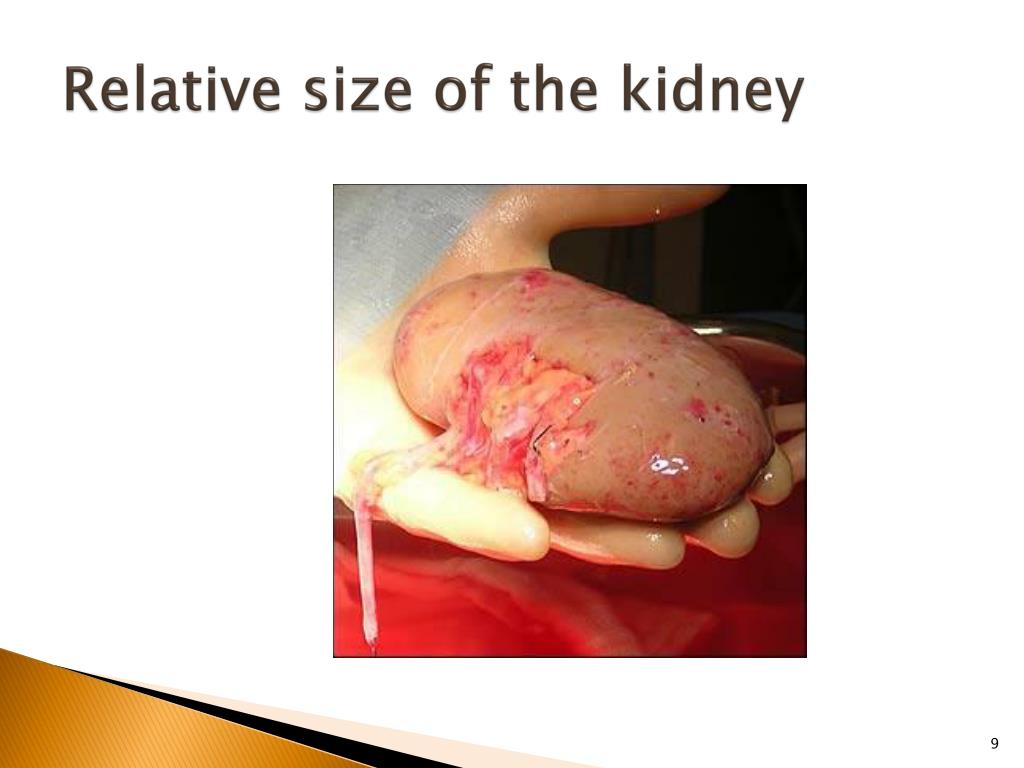 Relative size of the kidney

9